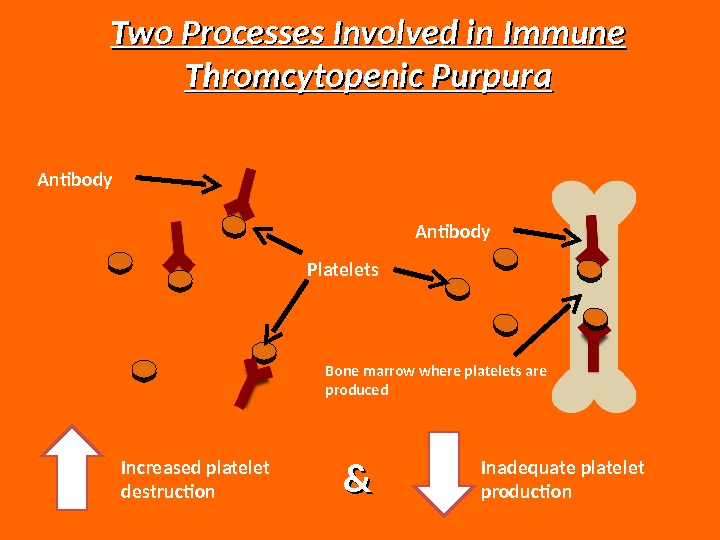 Two Processes Involved in Immune Thromcytopenic Purpura

Antibody

Antibody

Platelets

Bone marrow where platelets are produced

Increased platelet destruction

&

Inadequate platelet production